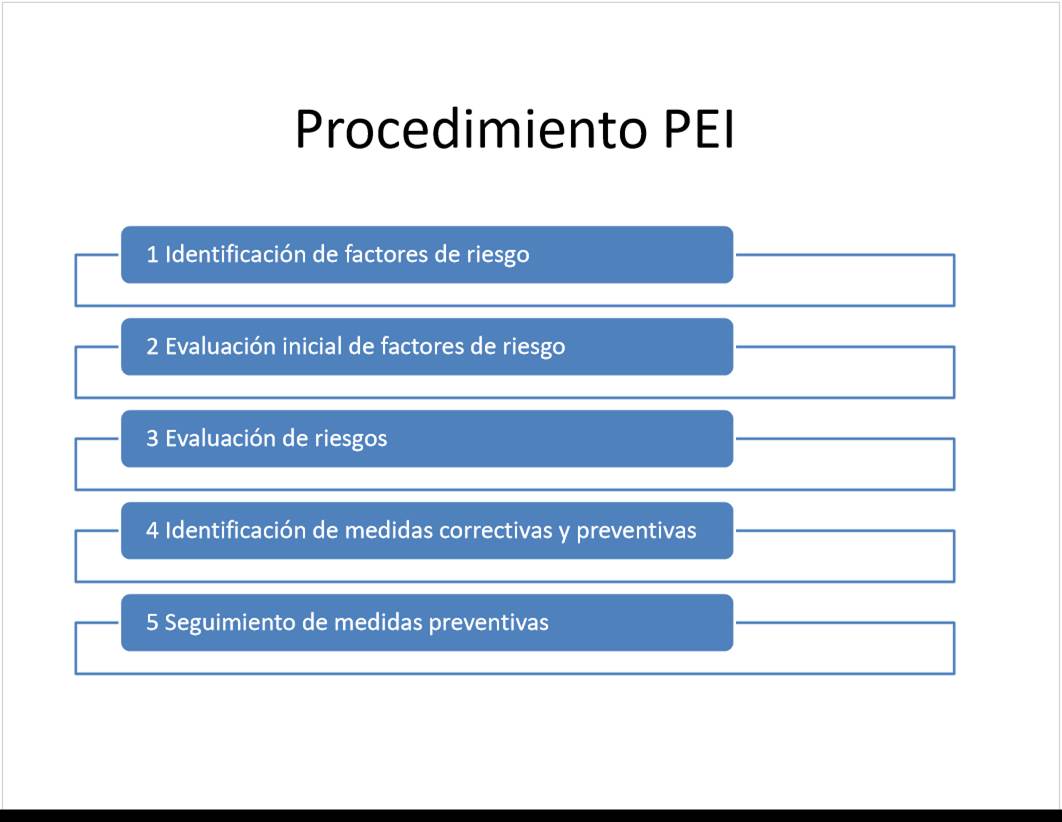 Procedimiento PEI

1 Identificación de factores de riesgo

2 Evaluación inicial de factores de riesgo

3 Evaluación de riesgos

4 Identificación de medidas correctivas y preventivas

5 Seguimiento de medidas preventivas